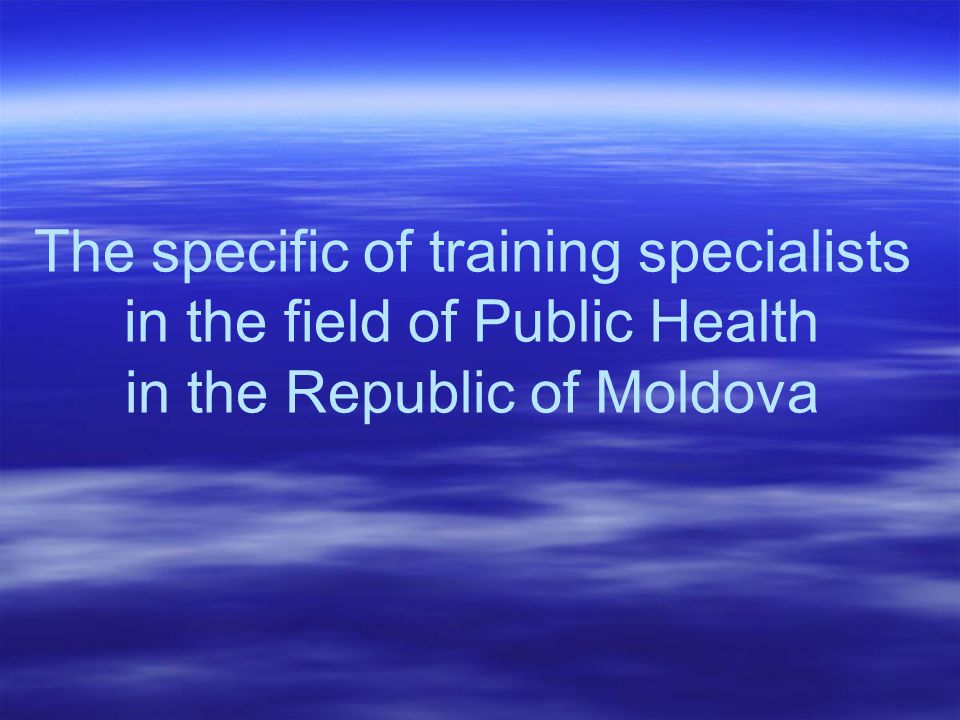 The specific of training specialists in the field of Public Health in the Republic of Moldova